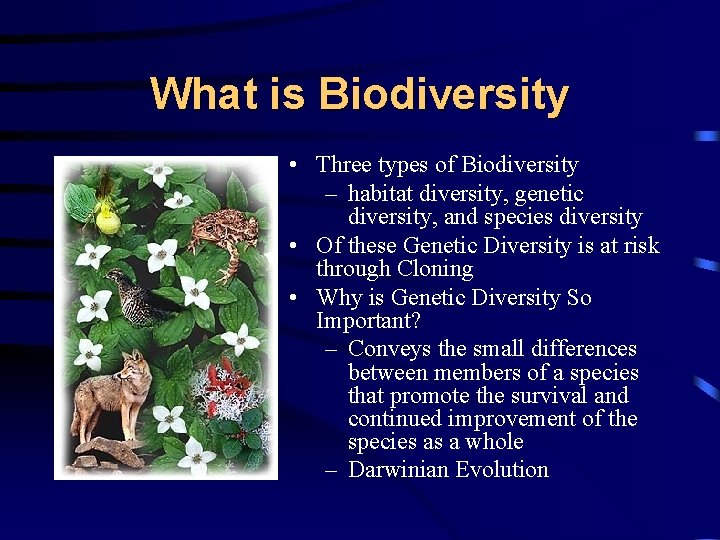 What is Biodiversity

• Three types of Biodiversity
– habitat diversity, genetic diversity, and species diversity
• Of these Genetic Diversity is at risk through Cloning
• Why is Genetic Diversity So Important?
– Conveys the small differences between members of a species that promote the survival and continued improvement of the species as a whole
– Darwinian Evolution